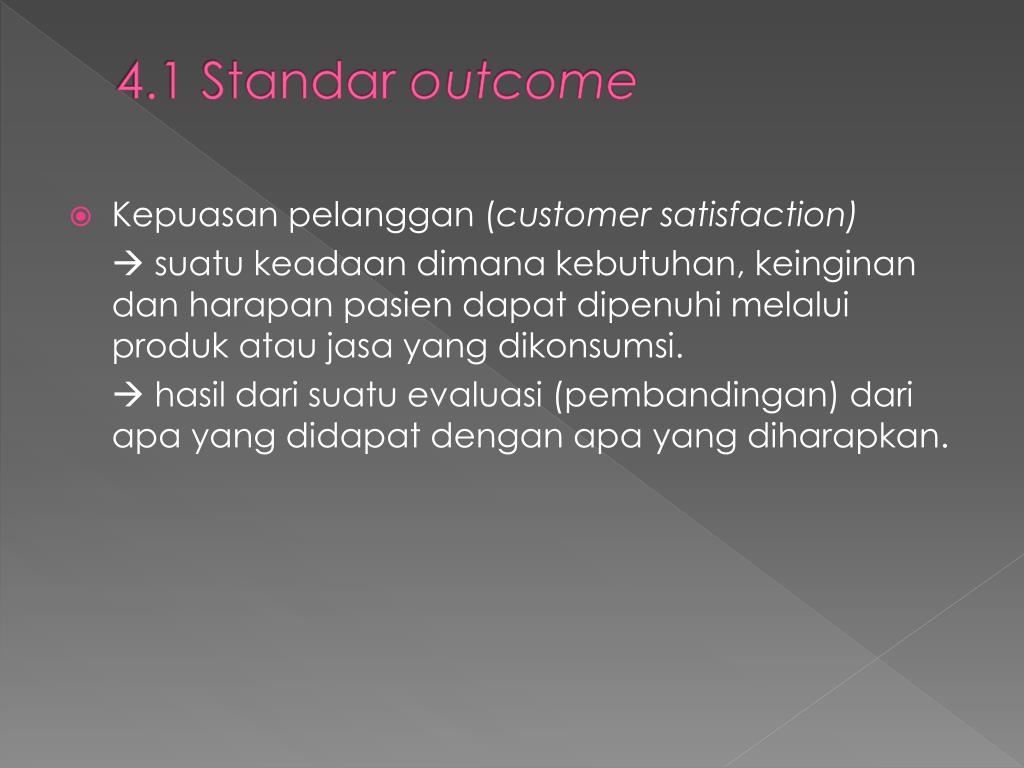 4.1 Standar outcome

Kepuasan pelanggan (customer satisfaction)

→ suatu keadaan dimana kebutuhan, keinginan dan harapan pasien dapat dipenuhi melalui produk atau jasa yang dikonsumsi.

→ hasil dari suatu evaluasi (pembandingan) dari apa yang didapat dengan apa yang diharapkan.